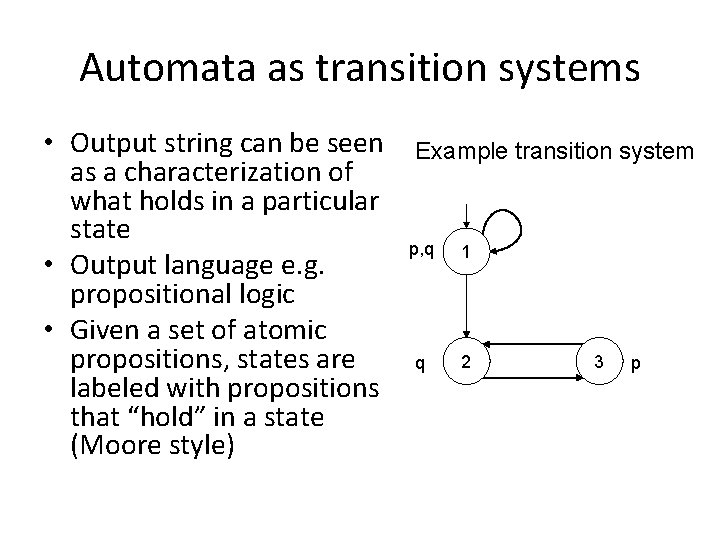 Automata as transition systems

• Output string can be seen as a characterization of what holds in a particular state
• Output language e.g. propositional logic
• Given a set of atomic propositions, states are labeled with propositions that “hold” in a state (Moore style)

Example transition system

p,q
1
q
2
3
p